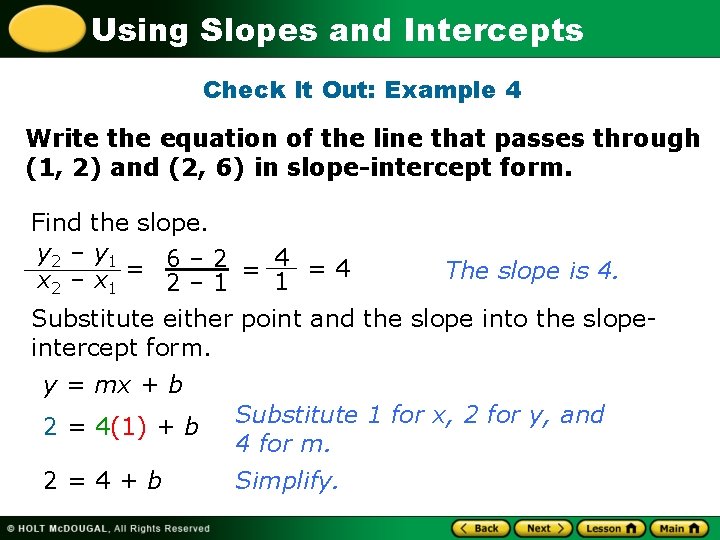 Using Slopes and Intercepts

Check It Out: Example 4

Write the equation of the line that passes through (1, 2) and (2, 6) in slope-intercept form.

Find the slope.

$\frac{y_2 - y_1}{x_2 - x_1} = \frac{6 - 2}{2 - 1} = \frac{4}{1} = 4$ The slope is 4.

Substitute either point and the slope into the slope-intercept form.

$y = mx + b$

$2 = 4(1) + b$ Substitute 1 for x, 2 for y, and 4 for m.

$2 = 4 + b$ Simplify.

© HOLT McDOUGAL, All Rights Reserved

Back Next Lesson Main